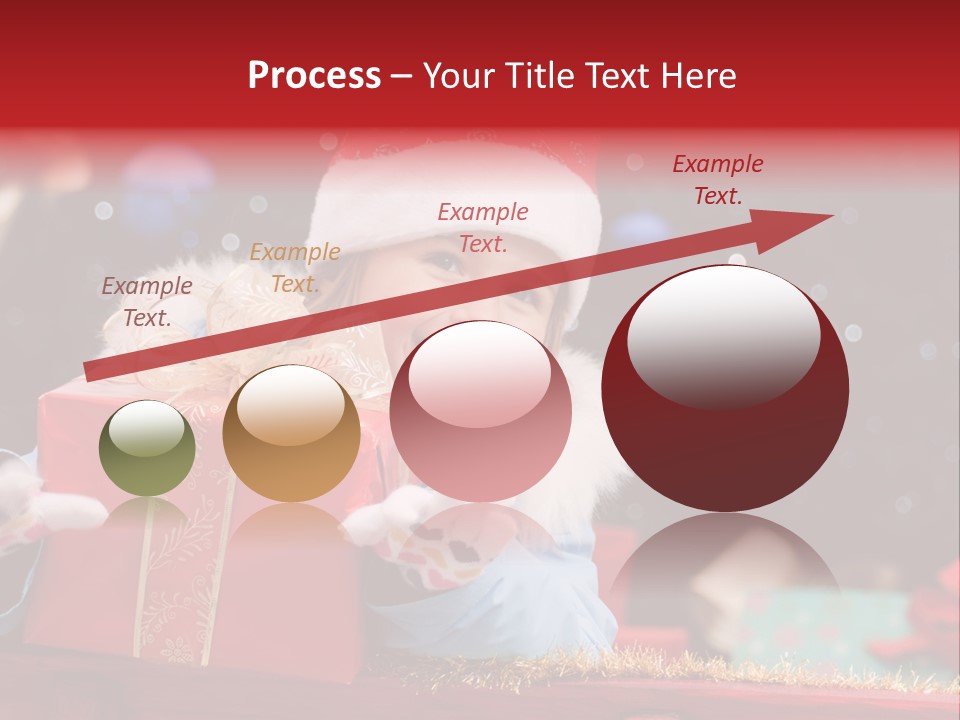 Process – Your Title Text Here

Example Text.

Example Text.

Example Text.

Example Text.